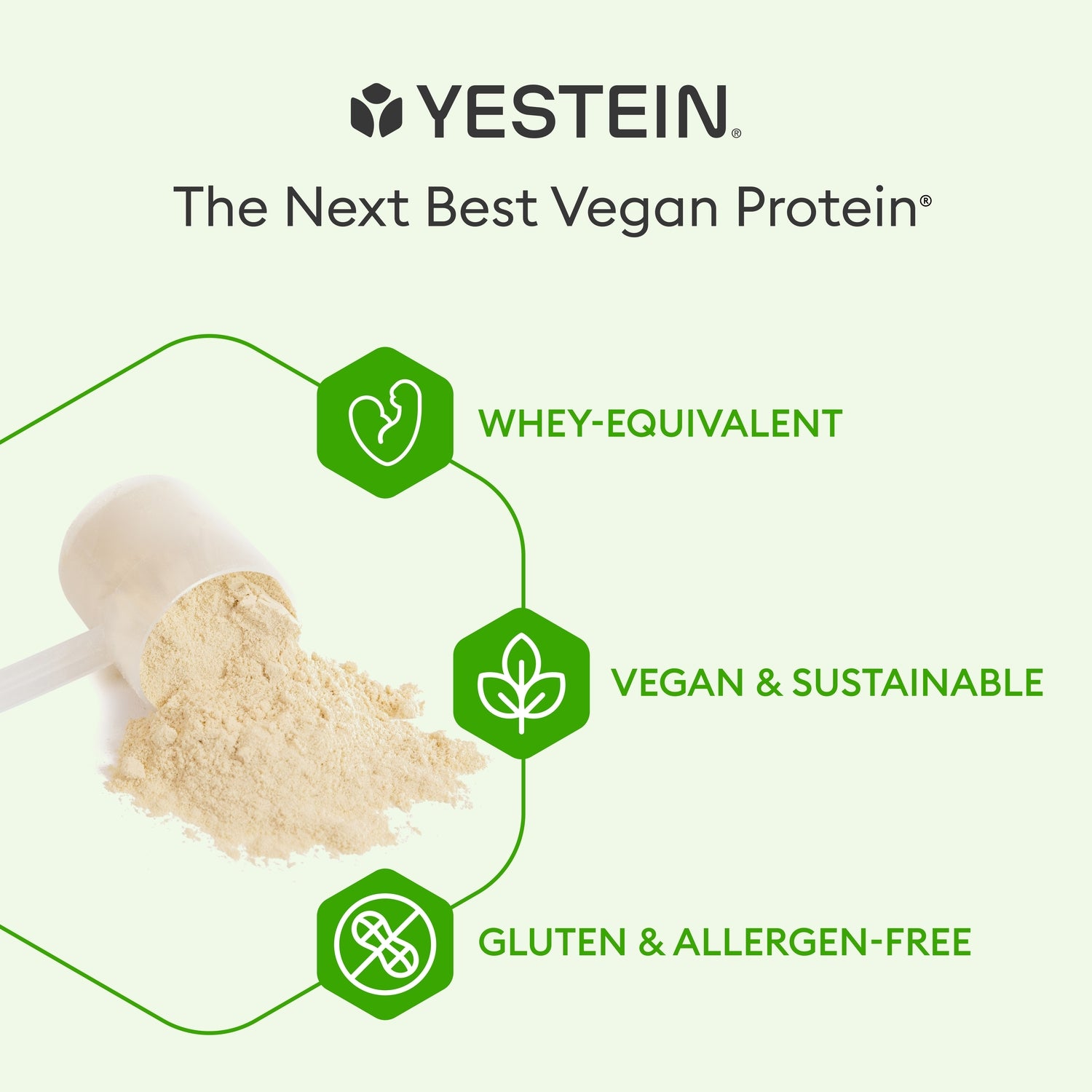 YESTEIN®

The Next Best Vegan Protein®

WHEY-EQUIVALENT

VEGAN & SUSTAINABLE

GLUTEN & ALLERGEN-FREE